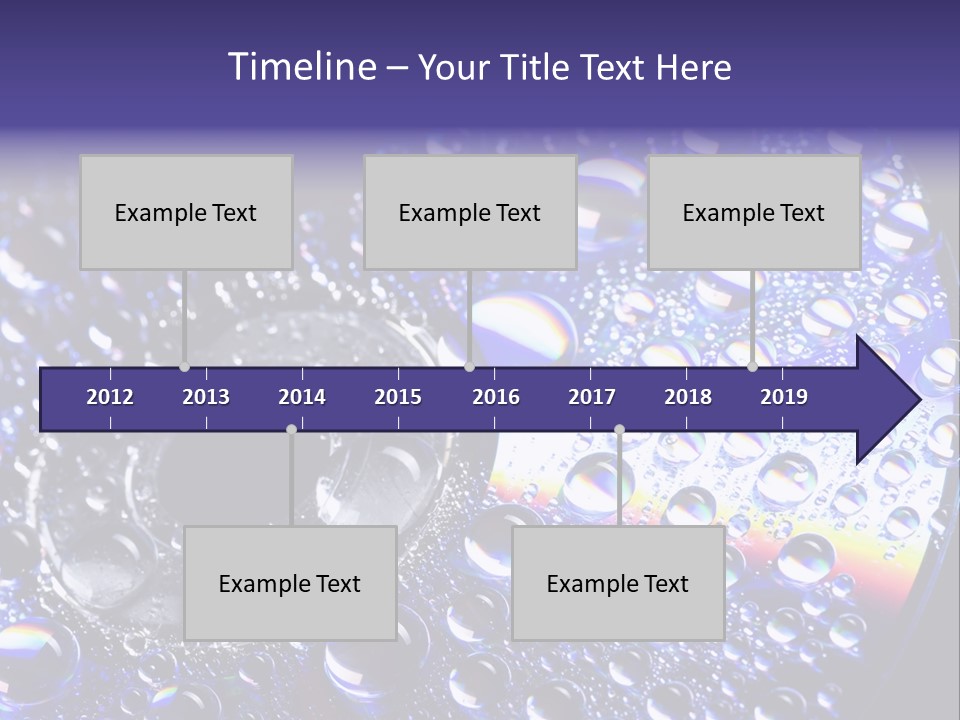 Timeline – Your Title Text Here

Example Text

Example Text

Example Text

2012 2013 2014 2015 2016 2017 2018 2019

Example Text

Example Text